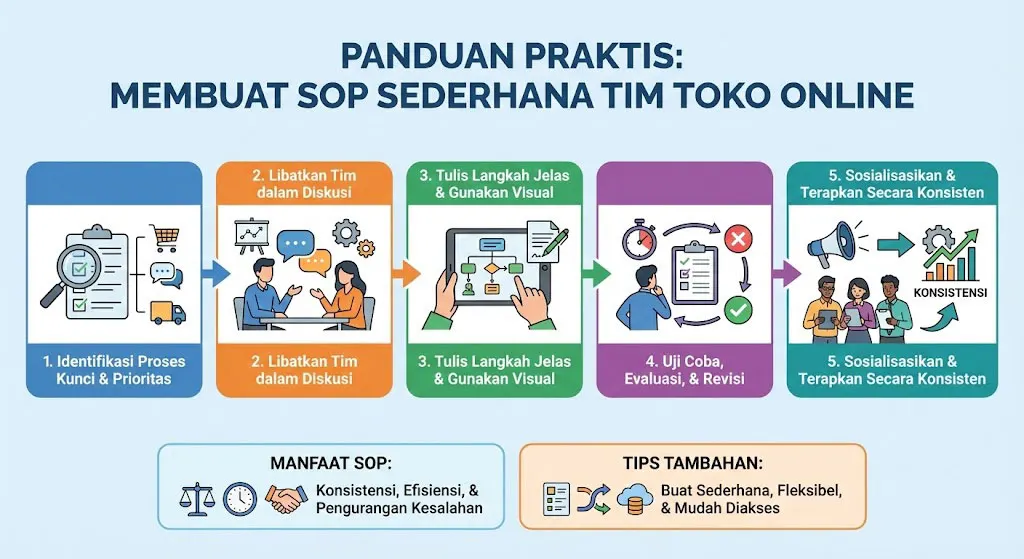 PANDUAN PRAKTIS:
MEMBUAT SOP SEDERHANA TIM TOKO ONLINE

1. Identifikasi Proses Kunci & Prioritas

2. Libatkan Tim dalam Diskusi

2. Libatkan Tim dalam Diskusi

3. Tulis Langkah Jelas & Gunakan Visual

3. Tulis Langkah Jelas & Gunakan Visual

4. Uji Coba, Evaluasi, & Revisi

5. Sosialisasikan & Terapkan Secara Konsisten

KONSISTENSI

5. Sosialisasikan & Terapkan Secara Konsisten

MANFAAT SOP:
Konsistensi, Efisiensi, & Pengurangan Kesalahan

TIPS TAMBAHAN:
Buat Sederhana, Fleksibel, & Mudah Diakses